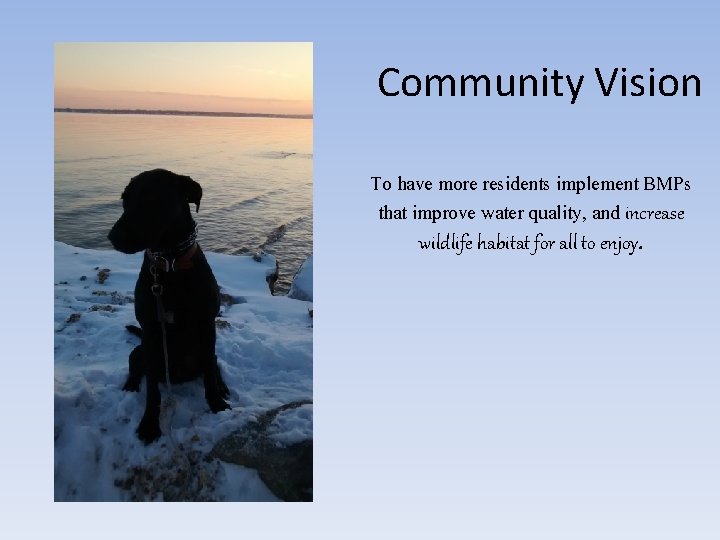 Community Vision

To have more residents implement BMPs that improve water quality, and increase wildlife habitat for all to enjoy.